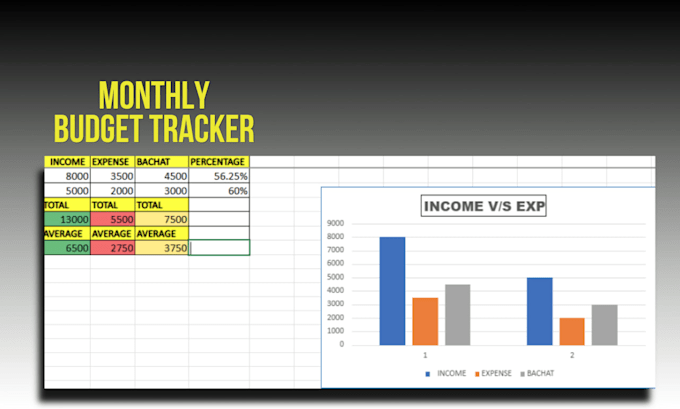 MONTHLY
BUDGET TRACKER

| INCOME | EXPENSE | BACHAT | PERCENTAGE |
|---|---|---|---|
| 8000 | 3500 | 4500 | 56.25% |
| 5000 | 2000 | 3000 | 60% |
| TOTAL | TOTAL | TOTAL | |
| 13000 | 5500 | 7500 | |
| AVERAGE | AVERAGE | AVERAGE | |
| 6500 | 2750 | 3750 | |

INCOME V/S EXP

9000
8000
7000
6000
5000
4000
3000
2000
1000
0

1
2

INCOME EXPENSE BACHAT